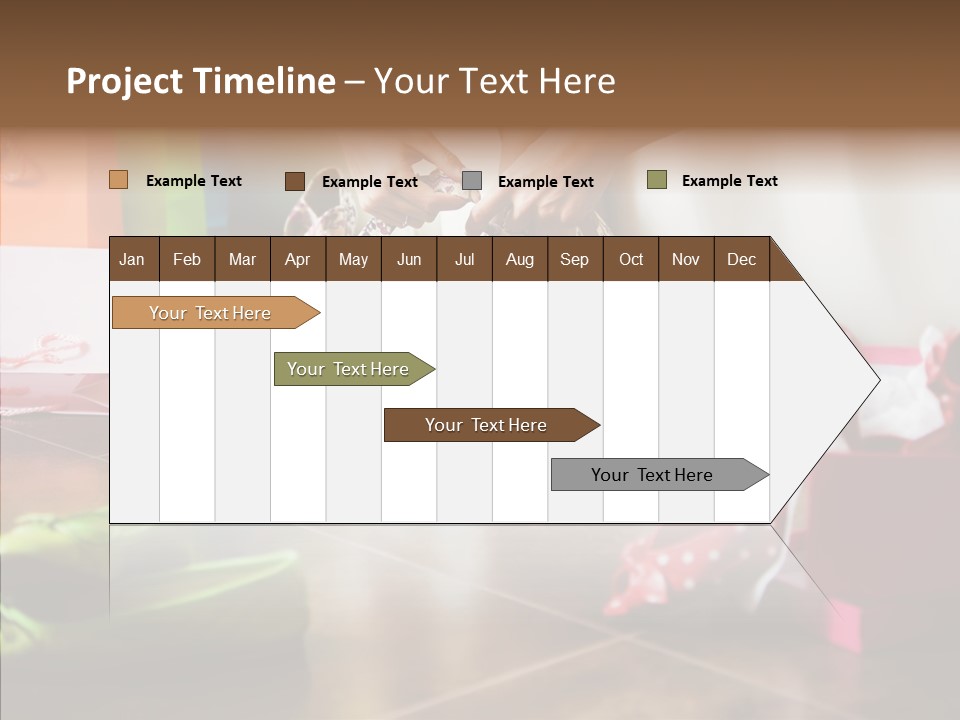 Project Timeline – Your Text Here

Example Text
Example Text
Example Text
Example Text

| Jan | Feb | Mar | Apr | May | Jun | Jul | Aug | Sep | Oct | Nov | Dec |
|---|---|---|---|---|---|---|---|---|---|---|---|

Your Text Here

Your Text Here

Your Text Here

Your Text Here